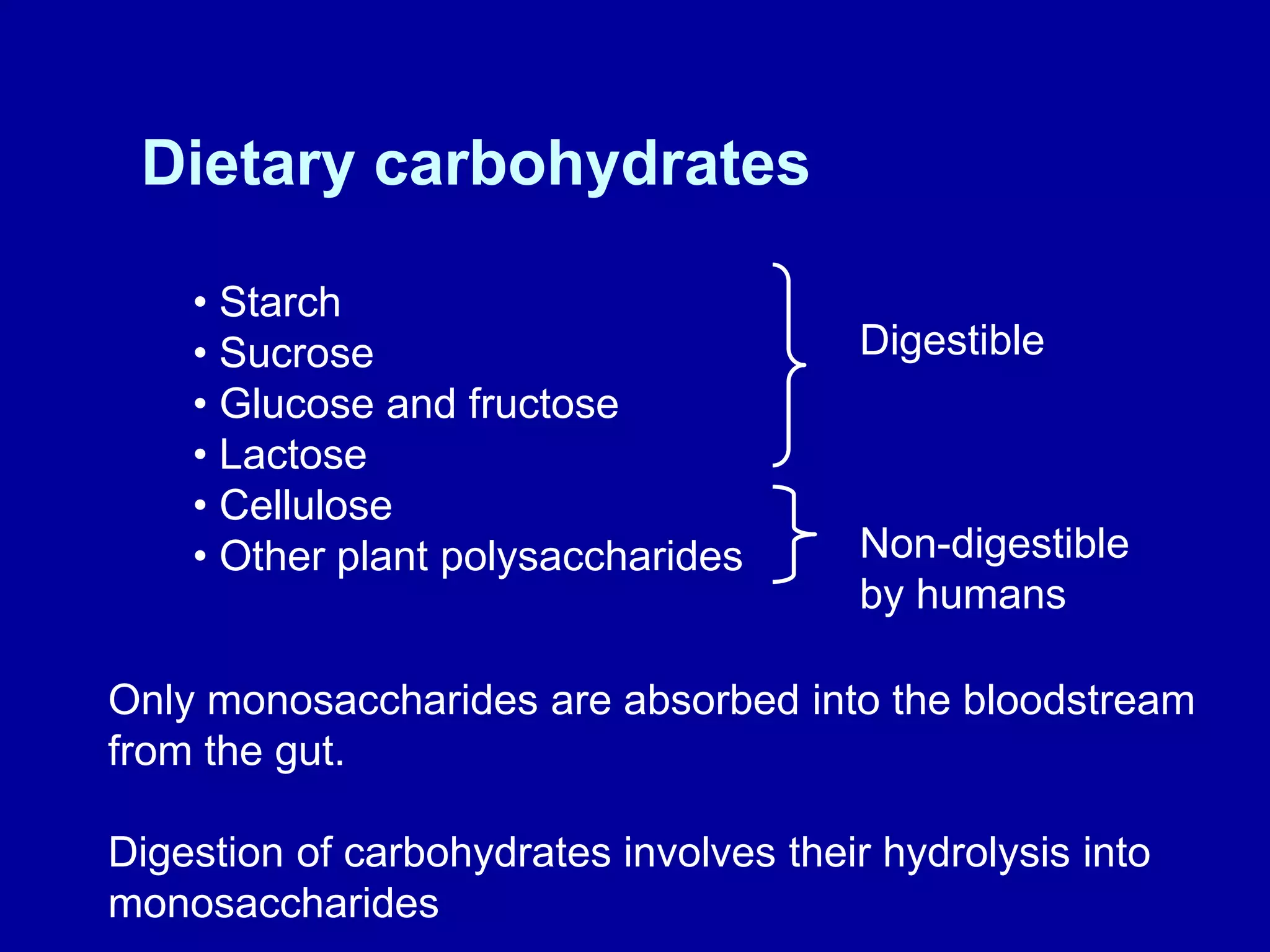 Dietary carbohydrates

• Starch
• Sucrose
• Glucose and fructose
• Lactose
• Cellulose
• Other plant polysaccharides

Digestible

Non-digestible by humans

Only monosaccharides are absorbed into the bloodstream from the gut.

Digestion of carbohydrates involves their hydrolysis into monosaccharides